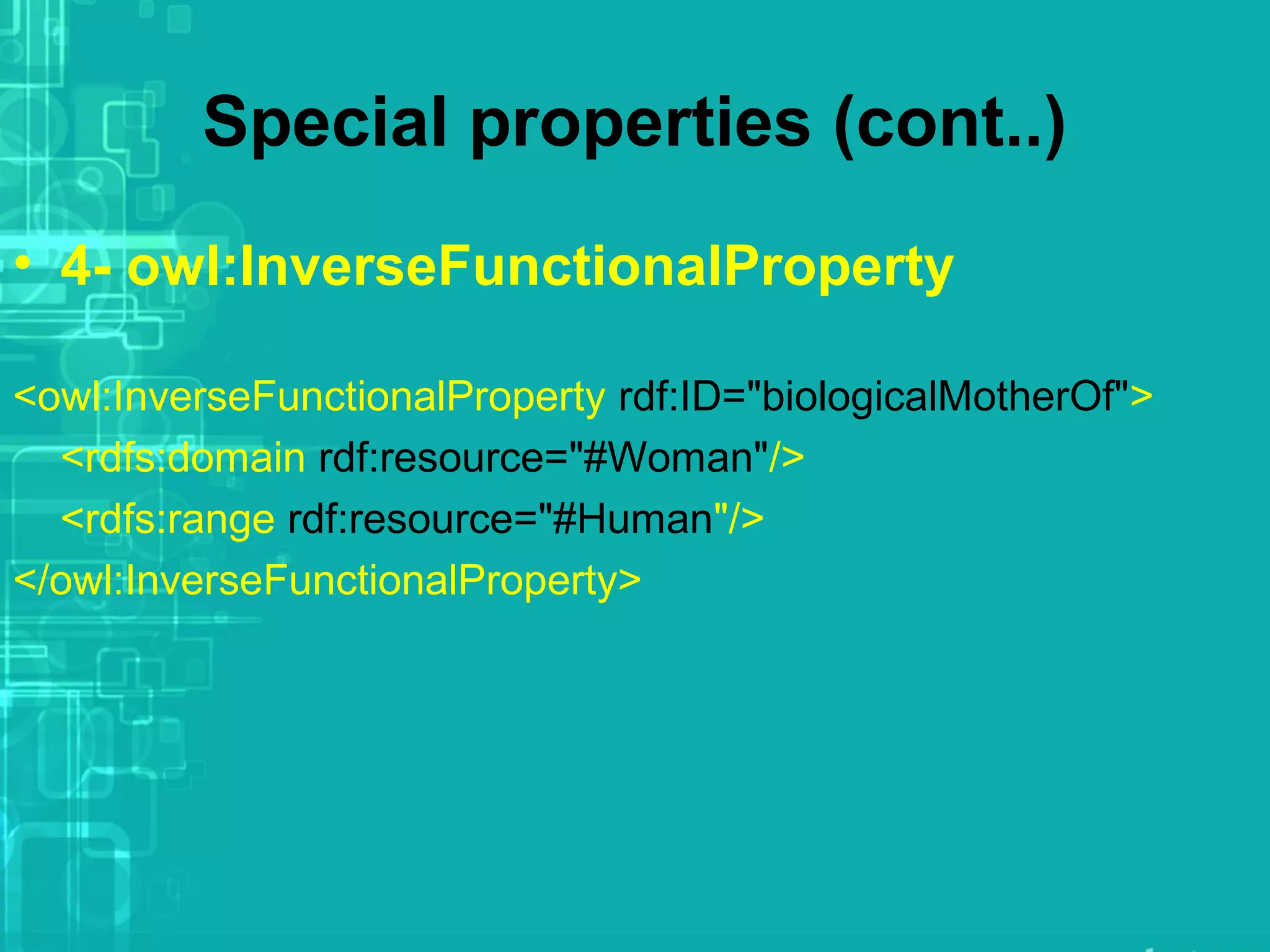 Special properties (cont..)

• 4- owl:InverseFunctionalProperty

<owl:InverseFunctionalProperty rdf:ID="biologicalMotherOf">
<rdfs:domain rdf:resource="#Woman"/>
<rdfs:range rdf:resource="#Human"/>
</owl:InverseFunctionalProperty>